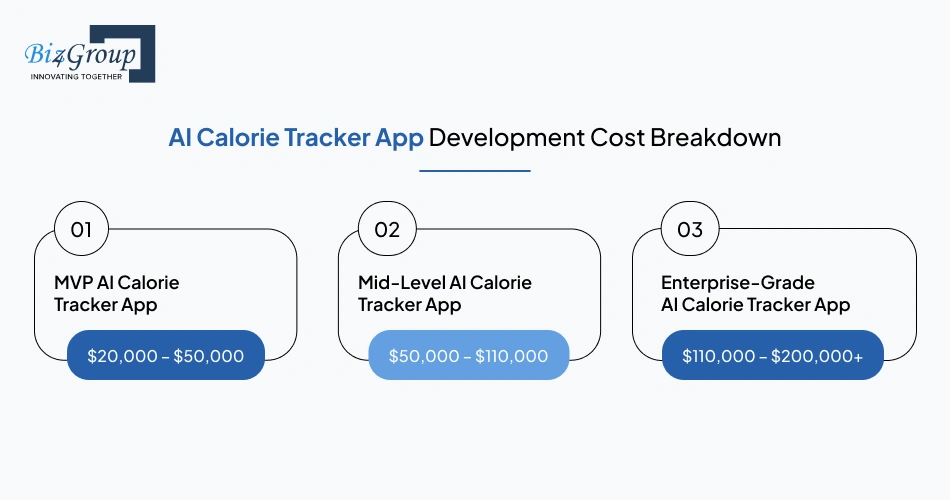 Biz4Group
INNOVATING TOGETHER

AI Calorie Tracker App Development Cost Breakdown

01
MVP AI Calorie Tracker App
\$20,000 – \$50,000

02
Mid-Level AI Calorie Tracker App
\$50,000 – \$110,000

03
Enterprise-Grade AI Calorie Tracker App
\$110,000 – \$200,000+